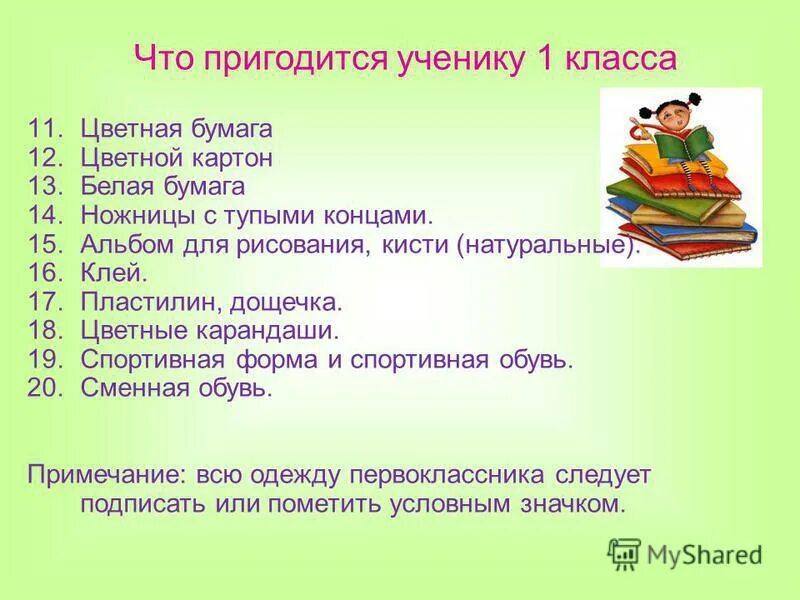 Что пригодится ученику 1 класса

11. Цветная бумага
12. Цветной картон
13. Белая бумага
14. Ножницы с тупыми концами.
15. Альбом для рисования, кисти (натуральные).
16. Клей.
17. Пластилин, дощечка.
18. Цветные карандаши.
19. Спортивная форма и спортивная обувь.
20. Сменная обувь.

Примечание: всю одежду первоклассника следует подписать или пометить условным значком.

MyShared